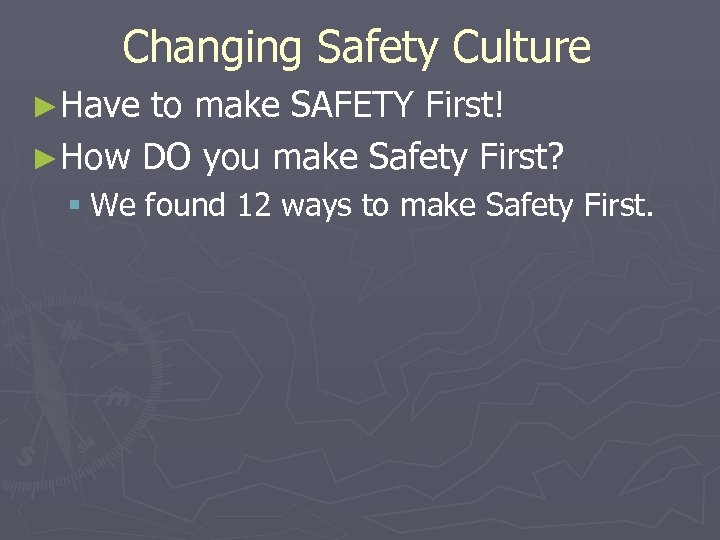 Changing Safety Culture

►Have to make SAFETY First!

►How DO you make Safety First?

▪ We found 12 ways to make Safety First.